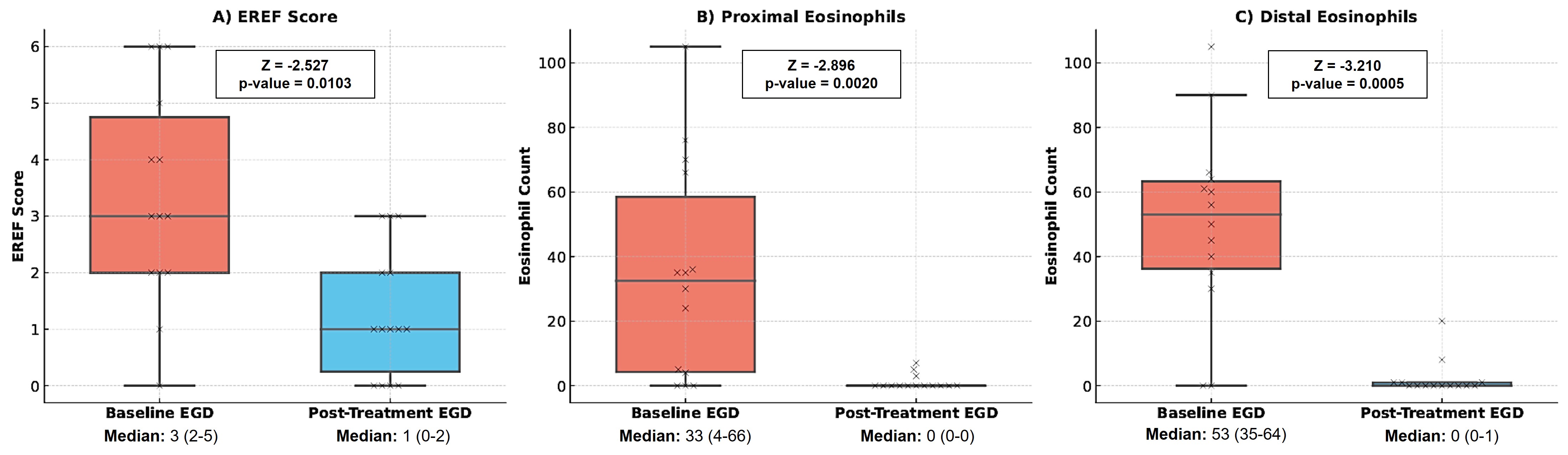 A) EREF Score

Z = -2.527
p-value = 0.0103

EREF Score

6
5
4
3
2
1
0

Baseline EGD
Median: 3 (2-5)

Post-Treatment EGD
Median: 1 (0-2)

B) Proximal Eosinophils

Z = -2.896
p-value = 0.0020

Eosinophil Count

100
80
60
40
20
0

Baseline EGD
Median: 33 (4-66)

Post-Treatment EGD
Median: 0 (0-0)

C) Distal Eosinophils

Z = -3.210
p-value = 0.0005

Eosinophil Count

100
80
60
40
20
0

Baseline EGD
Median: 53 (35-64)

Post-Treatment EGD
Median: 0 (0-1)